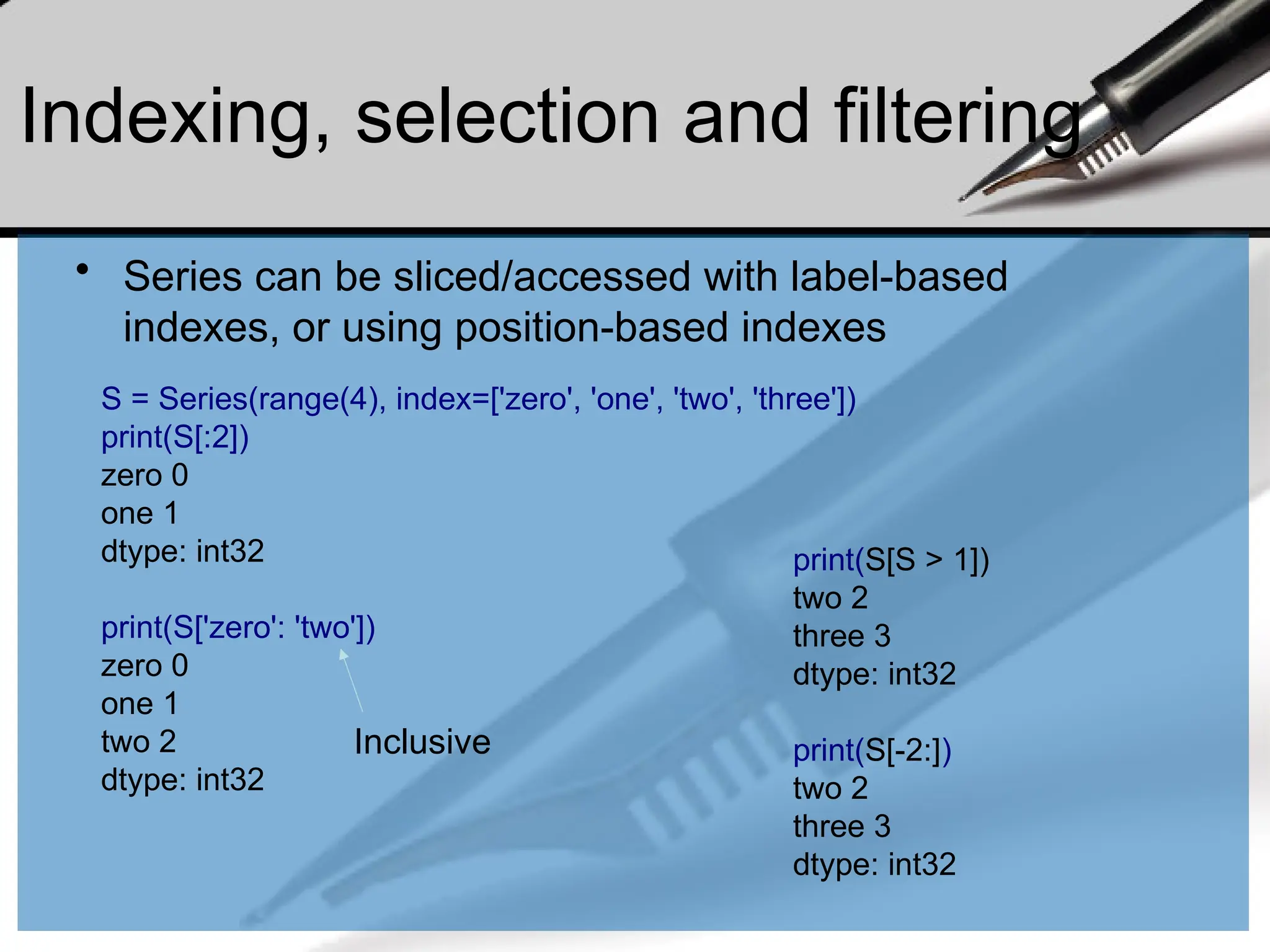 Indexing, selection and filtering

• Series can be sliced/accessed with label-based indexes, or using position-based indexes

S = Series(range(4), index=['zero', 'one', 'two', 'three'])
print(S[:2])
zero 0
one 1
dtype: int32

print(S['zero': 'two'])
zero 0
one 1
two 2
dtype: int32

Inclusive

print(S[S > 1])
two 2
three 3
dtype: int32

print(S[-2:])
two 2
three 3
dtype: int32